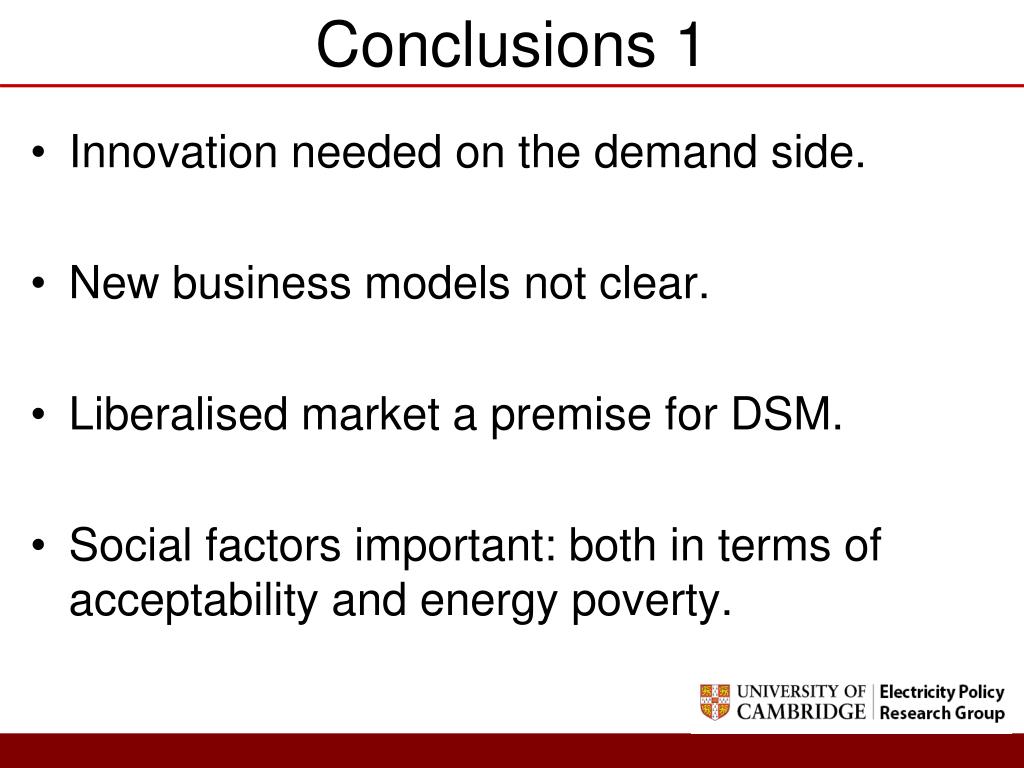 Conclusions 1

• Innovation needed on the demand side.

• New business models not clear.

• Liberalised market a premise for DSM.

• Social factors important: both in terms of acceptability and energy poverty.

UNIVERSITY OF CAMBRIDGE | Electricity Policy Research Group